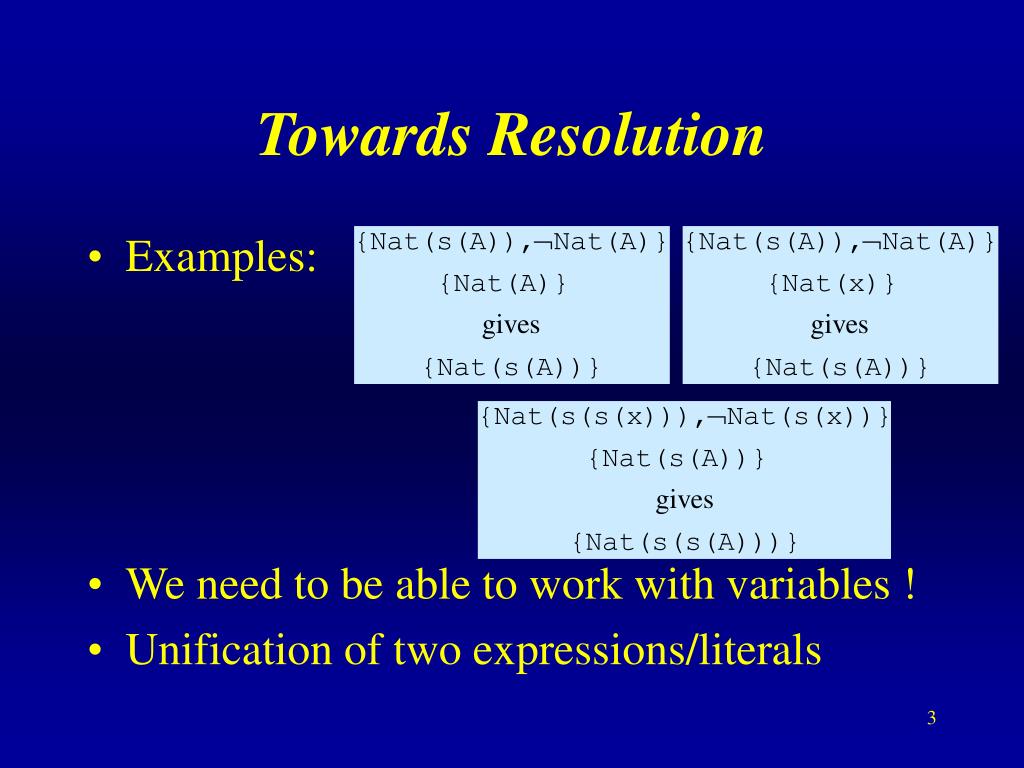 Towards Resolution

• Examples:

{Nat(s(A)),¬Nat(A)}
{Nat(A)}
gives
{Nat(s(A))}

{Nat(s(A)),¬Nat(A)}
{Nat(x)}
gives
{Nat(s(A))}

{Nat(s(s(x))),¬Nat(s(x))}
{Nat(s(A))}
gives
{Nat(s(s(A)))}

• We need to be able to work with variables !
• Unification of two expressions/literals

3